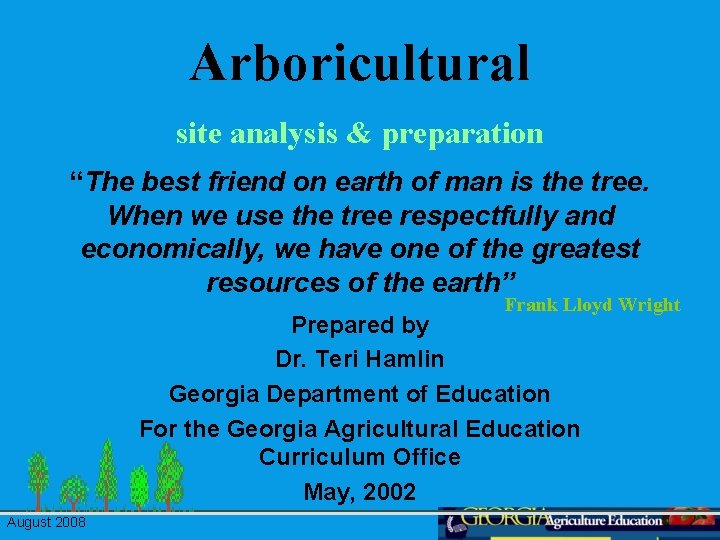 Arboricultural

site analysis & preparation

“The best friend on earth of man is the tree. When we use the tree respectfully and economically, we have one of the greatest resources of the earth”

Frank Lloyd Wright

Prepared by
Dr. Teri Hamlin
Georgia Department of Education
For the Georgia Agricultural Education Curriculum Office
May, 2002

August 2008

GEORGIA Agriculture Education